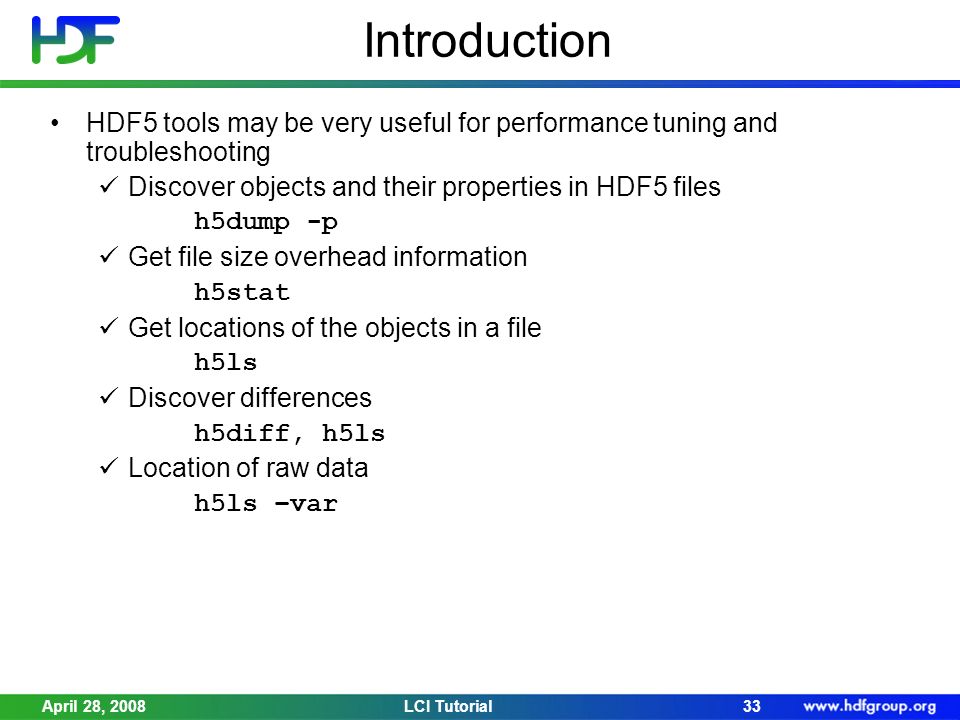 HDF

Introduction

• HDF5 tools may be very useful for performance tuning and troubleshooting
✓ Discover objects and their properties in HDF5 files
h5dump -p
✓ Get file size overhead information
h5stat
✓ Get locations of the objects in a file
h5ls
✓ Discover differences
h5diff, h5ls
✓ Location of raw data
h5ls –var

April 28, 2008 LCI Tutorial 33 www.hdfgroup.org